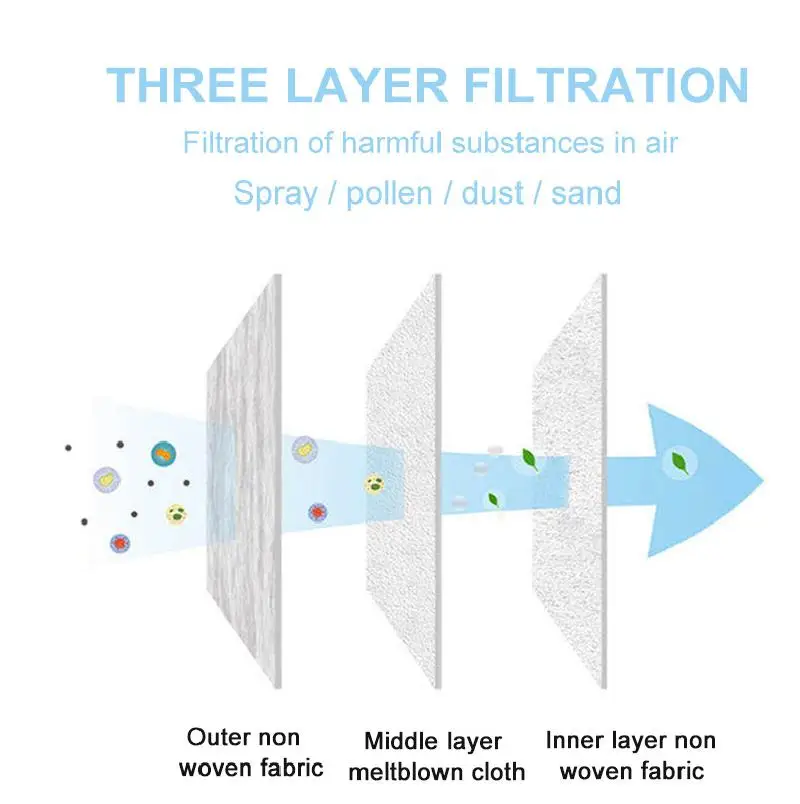 THREE LAYER FILTRATION

Filtration of harmful substances in air

Spray / pollen / dust / sand

Outer non woven fabric

Middle layer meltblown cloth

Inner layer non woven fabric